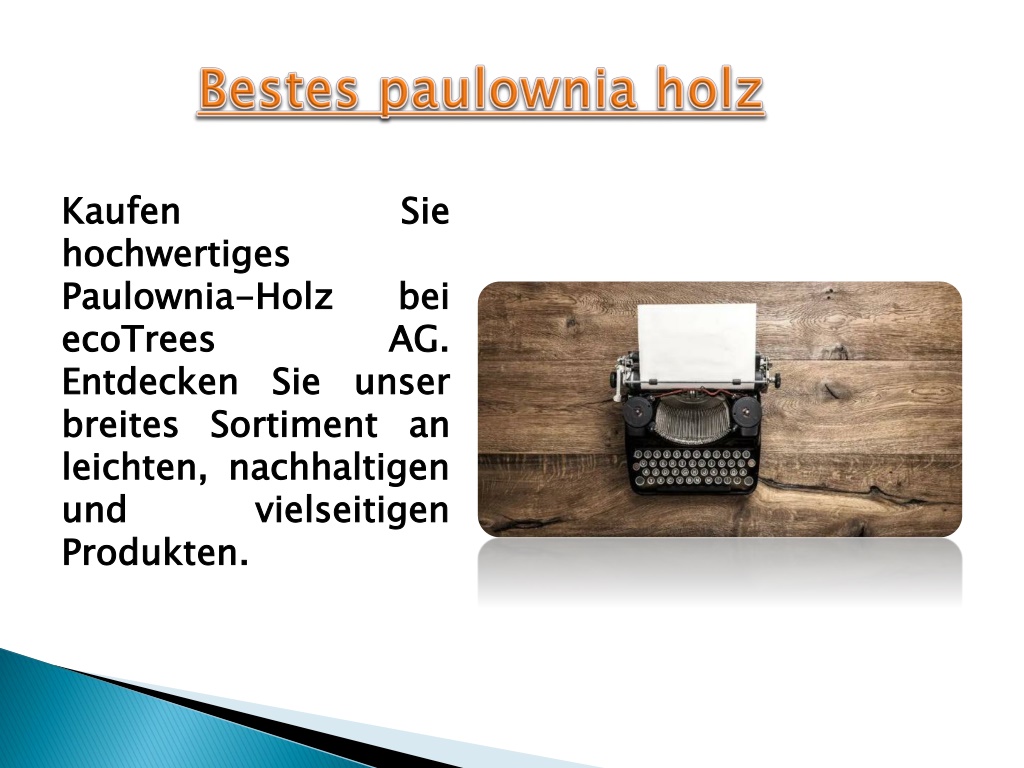 Bestes paulownia holz

Kaufen Sie hochwertiges Paulownia-Holz bei ecoTrees AG. Entdecken Sie unser breites Sortiment an leichten, nachhaltigen und vielseitigen Produkten.